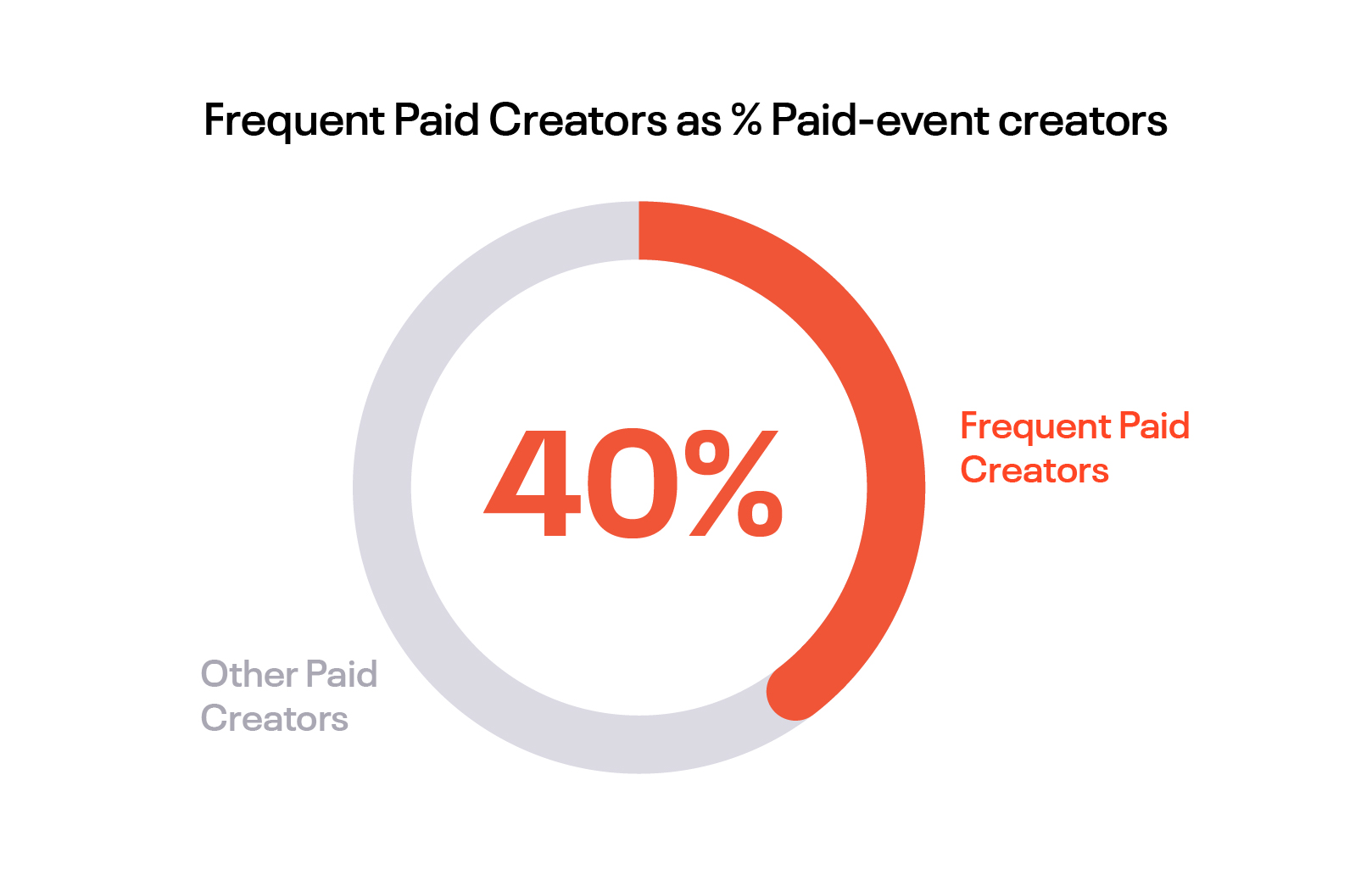 Frequent Paid Creators as % Paid-event creators

40%

Frequent Paid Creators

Other Paid Creators